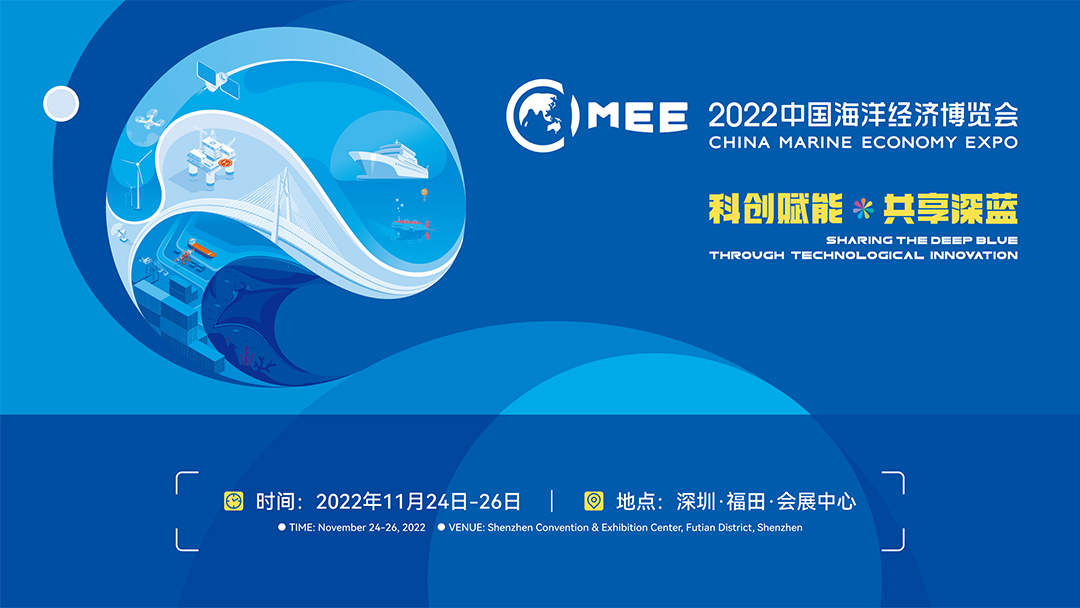 CMEE 2022中国海洋经济博览会
CHINA MARINE ECONOMY EXPO

科创赋能 共享深蓝
SHARING THE DEEP BLUE
THROUGH TECHNOLOGICAL INNOVATION

时间：2022年11月24日-26日 | 地点：深圳·福田·会展中心
TIME: November 24-26, 2022 VENUE: Shenzhen Convention & Exhibition Center, Futian District, Shenzhen